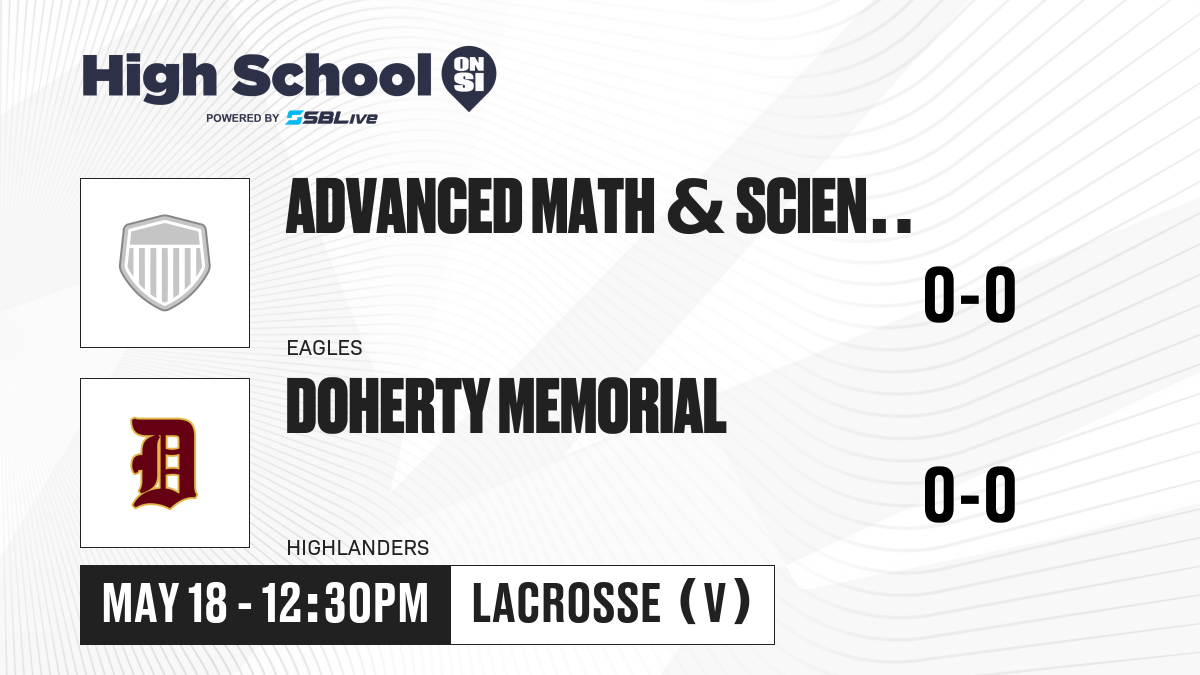 High School ON SI
POWERED BY SBLive

ADVANCED MATH & SCIEN..
0-0
EAGLES

D
DOHERTY MEMORIAL
0-0
HIGHLANDERS

MAY 18 - 12:30PM
LACROSSE (V)